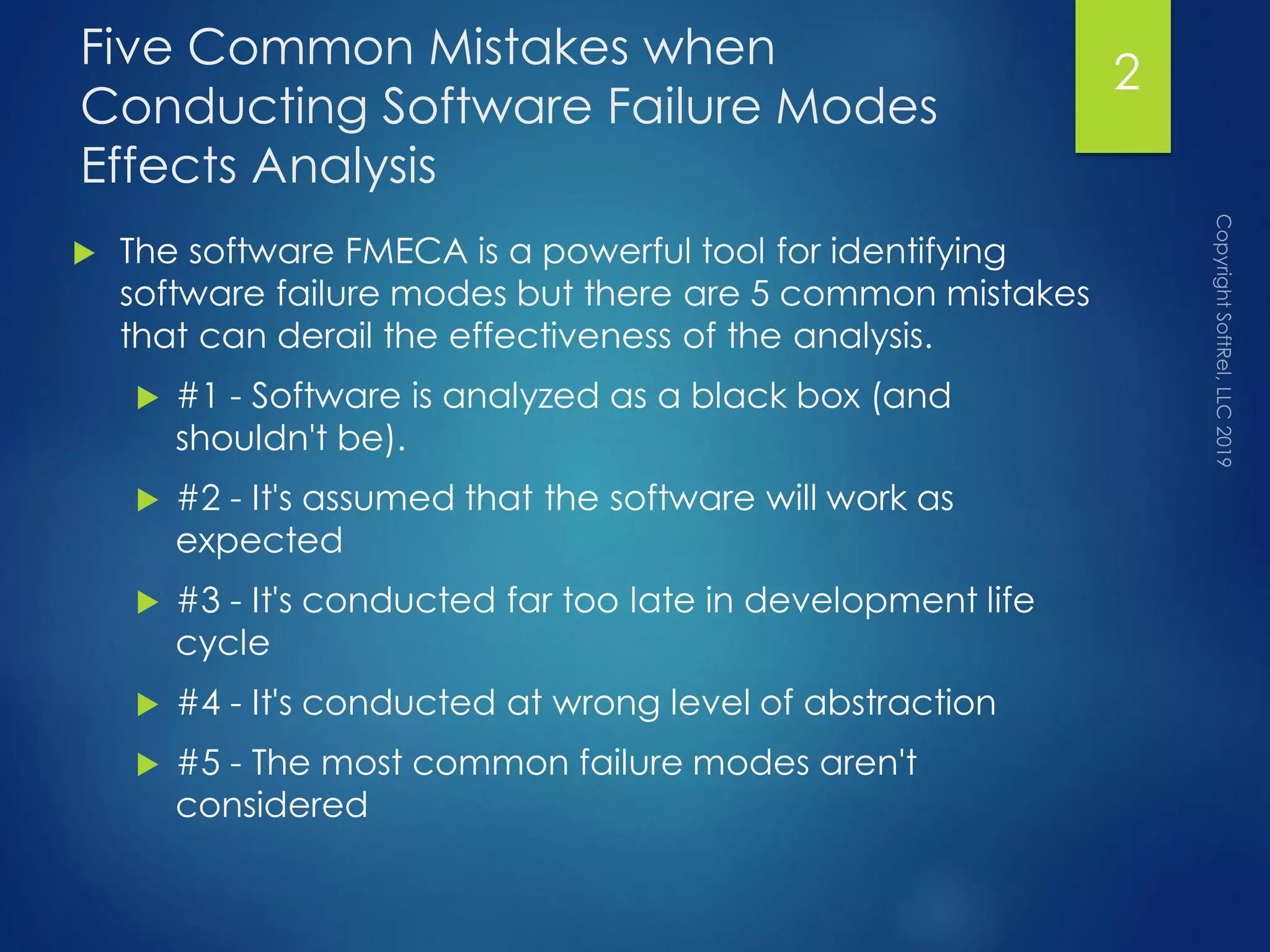 Five Common Mistakes when Conducting Software Failure Modes Effects Analysis

2

The software FMECA is a powerful tool for identifying software failure modes but there are 5 common mistakes that can derail the effectiveness of the analysis.

#1 - Software is analyzed as a black box (and shouldn't be).

#2 - It's assumed that the software will work as expected

#3 - It's conducted far too late in development life cycle

#4 - It's conducted at wrong level of abstraction

#5 - The most common failure modes aren't considered

Copyright SoftRel, LLC 2019